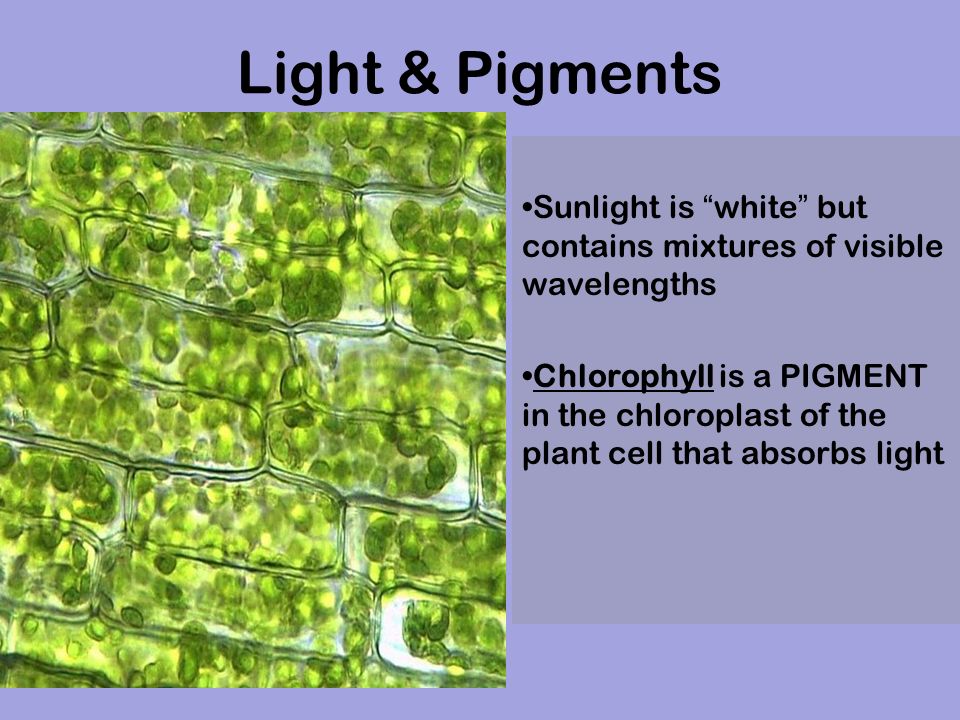 Light & Pigments

•Sunlight is “white” but contains mixtures of visible wavelengths

•Chlorophyll is a PIGMENT in the chloroplast of the plant cell that absorbs light